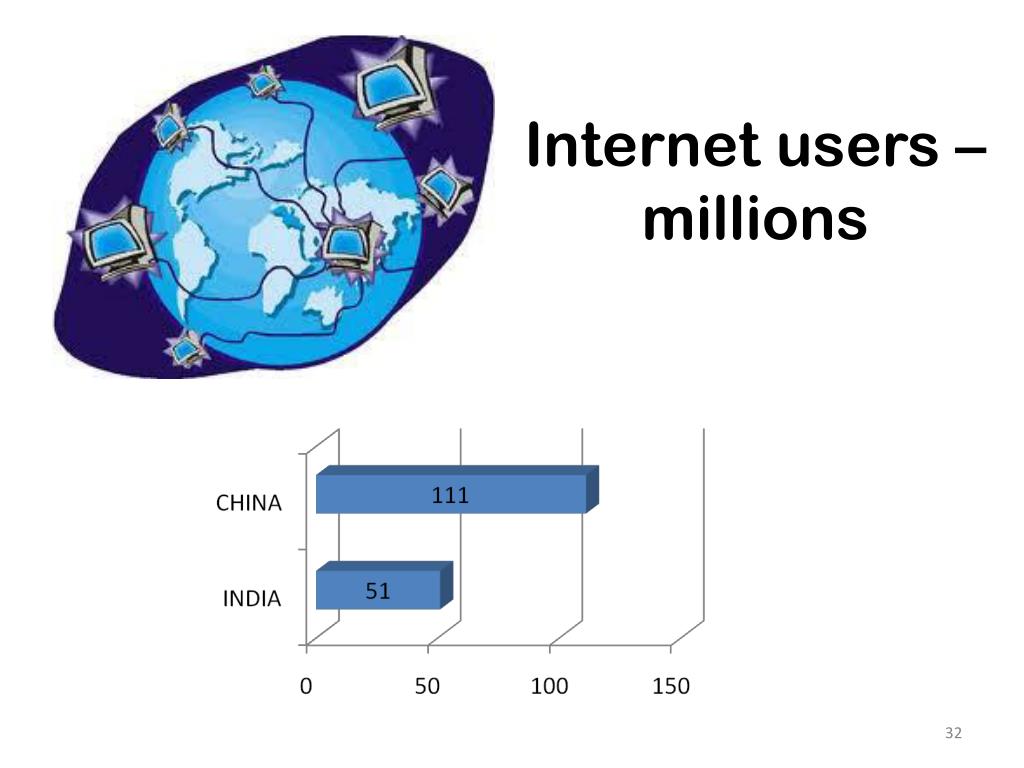 Internet users – millions

CHINA
111
INDIA
51
0
50
100
150

32